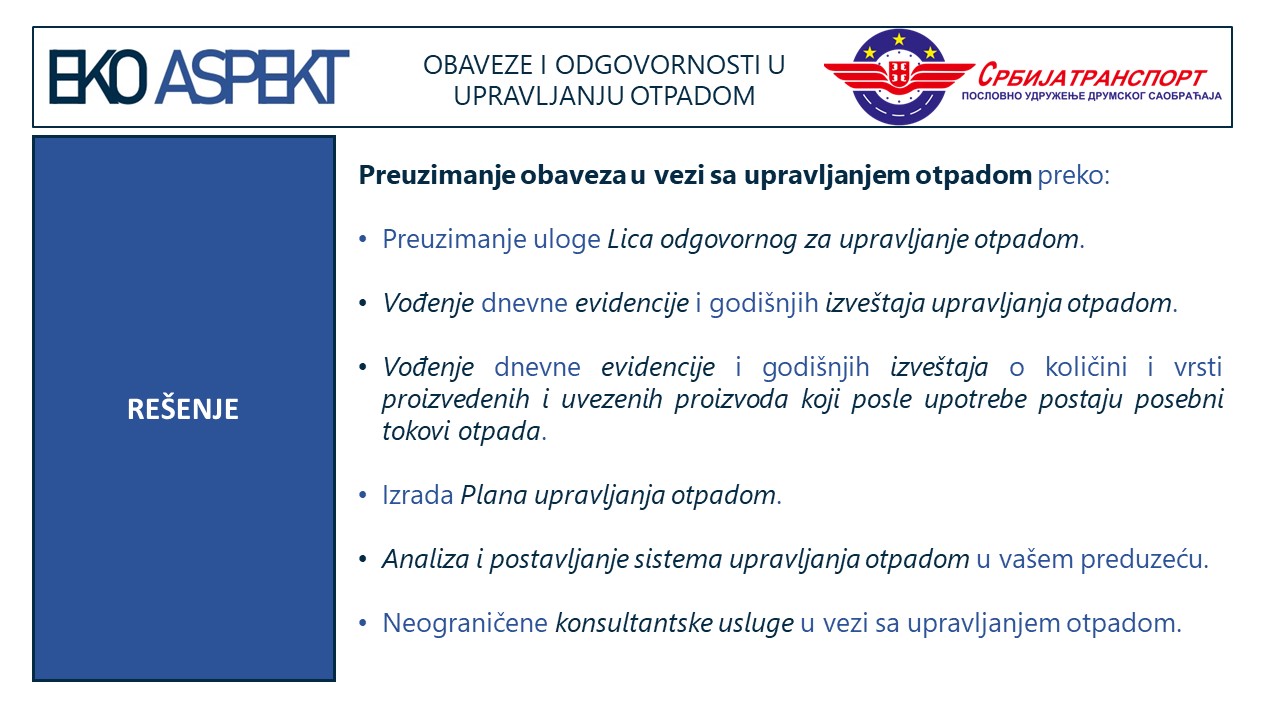 EKO ASPEKT

OBAVEZE I ODGOVORNOSTI U UPRAVLJANJU OTPADOM

СРБИЈАТРАНСПОРТ
ПОСЛОВНО УДРУЖЕЊЕ ДРУМСКОГ САОБРАЋАЈА

REŠENJE

Preuzimanje obaveza u vezi sa upravljanjem otpadom preko:

• Preuzimanje uloge Lica odgovornog za upravljanje otpadom.

• Vođenje dnevne evidencije i godišnjih izveštaja upravljanja otpadom.

• Vođenje dnevne evidencije i godišnjih izveštaja o količini i vrsti proizvedenih i uvezenih proizvoda koji posle upotrebe postaju posebni tokovi otpada.

• Izrada Plana upravljanja otpadom.

• Analiza i postavljanje sistema upravljanja otpadom u vašem preduzeću.

• Neograničene konsultantske usluge u vezi sa upravljanjem otpadom.